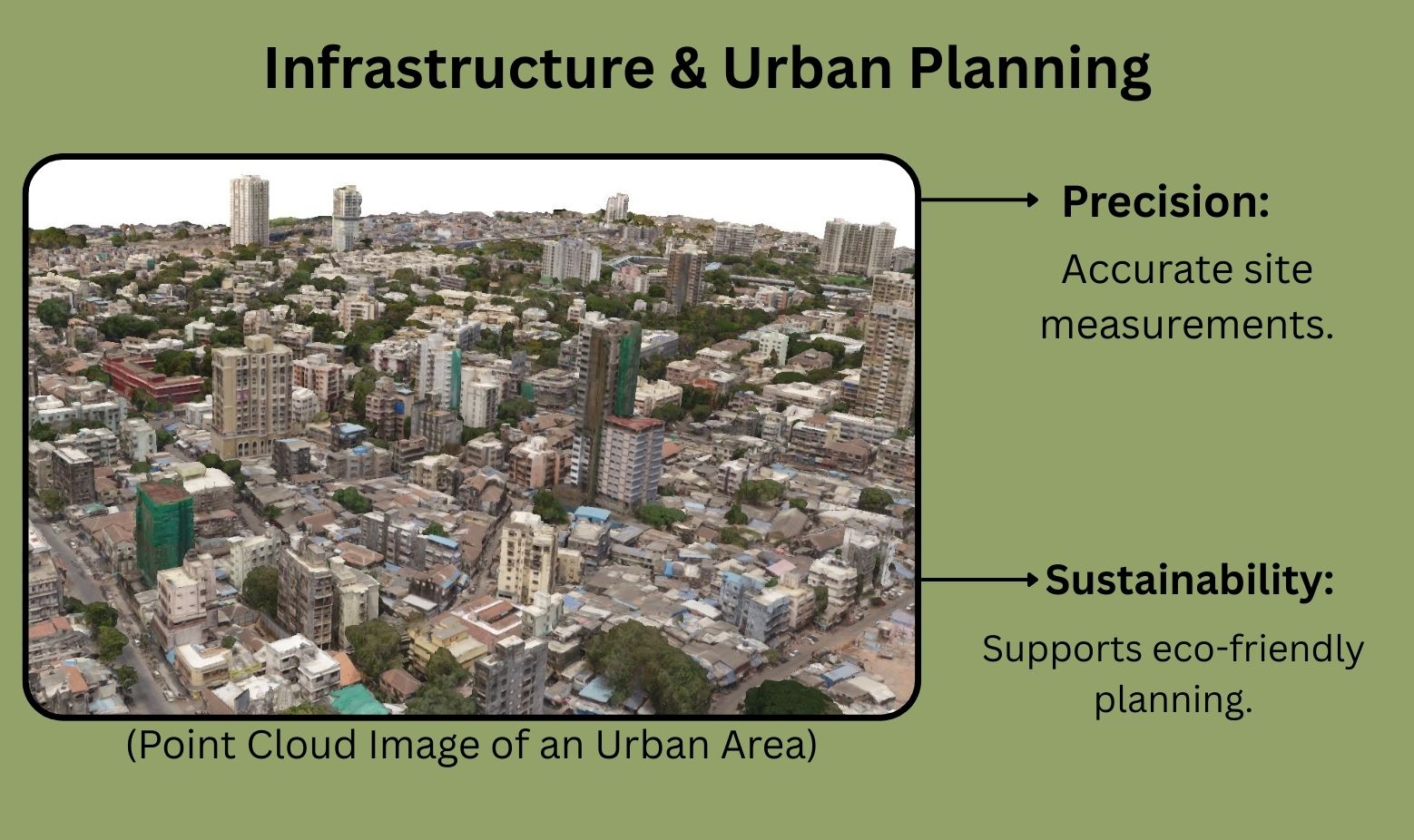 Infrastructure & Urban Planning

(Point Cloud Image of an Urban Area)

Precision:

Accurate site measurements.

Sustainability:

Supports eco-friendly planning.